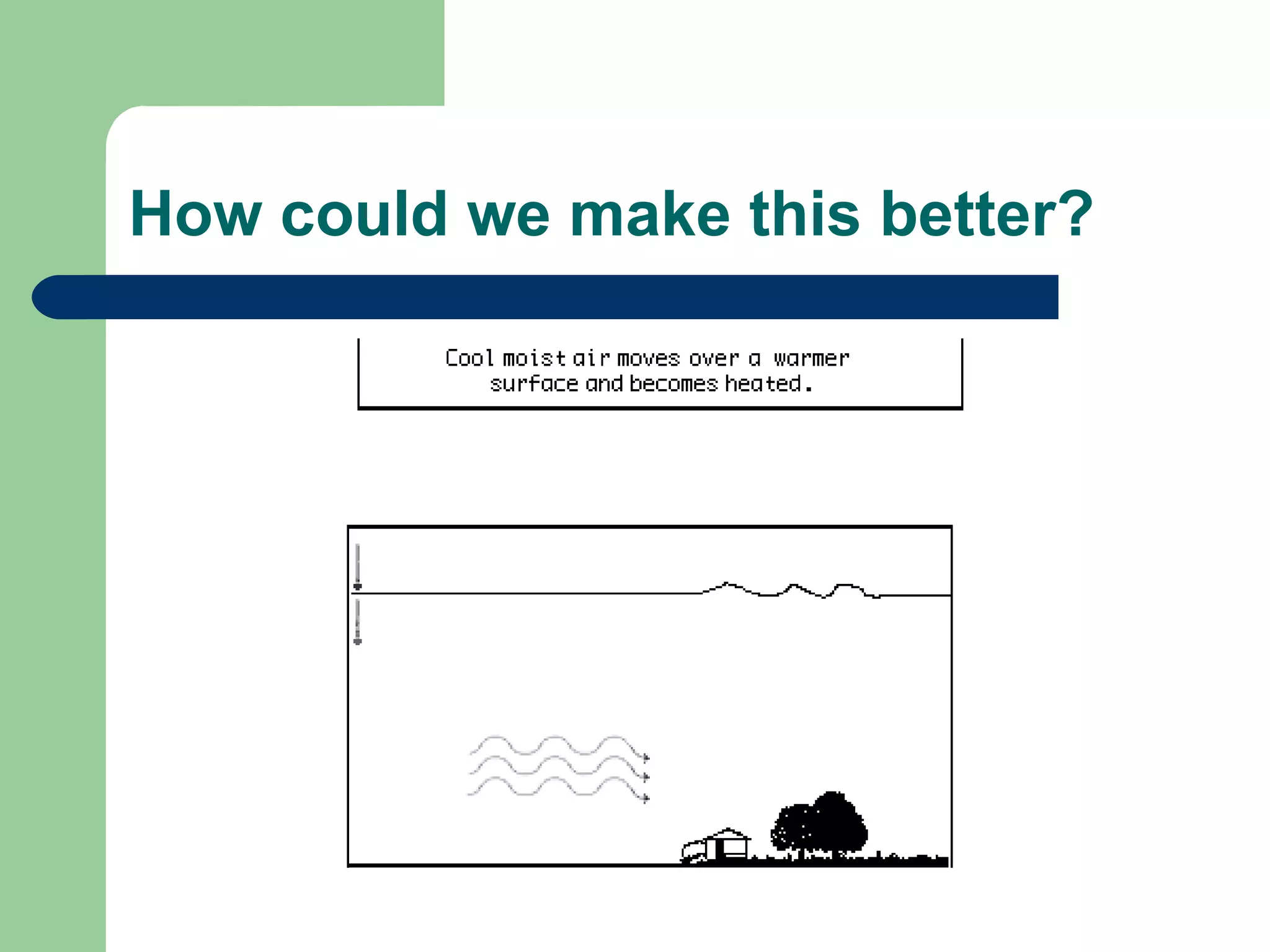 How could we make this better?

Cool moist air moves over a warmer surface and becomes heated.